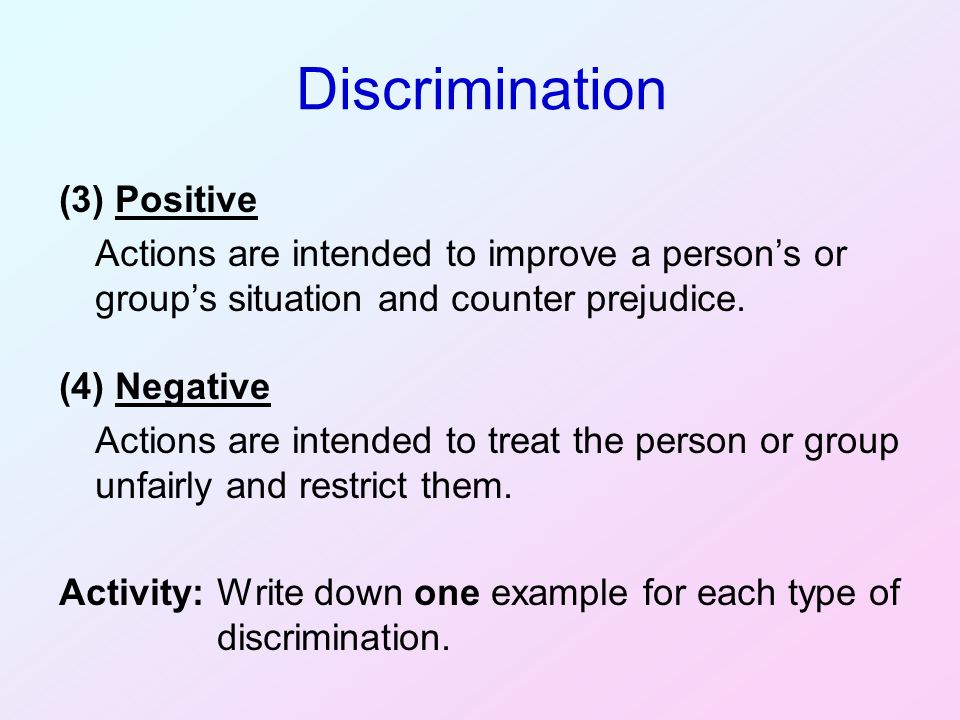 Discrimination

(3) Positive

Actions are intended to improve a person's or group's situation and counter prejudice.

(4) Negative

Actions are intended to treat the person or group unfairly and restrict them.

Activity: Write down one example for each type of discrimination.